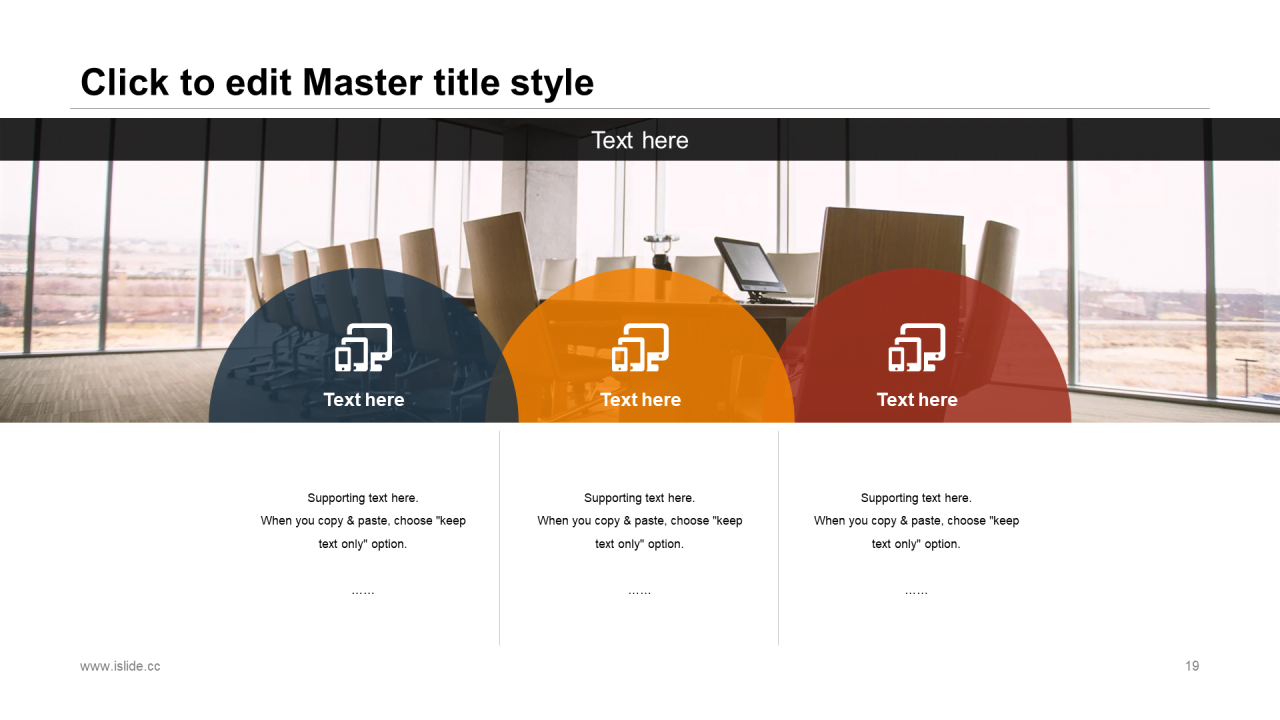 Click to edit Master title style

Text here

Text here

Text here

Text here

Supporting text here.
When you copy & paste, choose "keep text only" option.

……

Supporting text here.
When you copy & paste, choose "keep text only" option.

……

Supporting text here.
When you copy & paste, choose "keep text only" option.

……

www.islide.cc

19